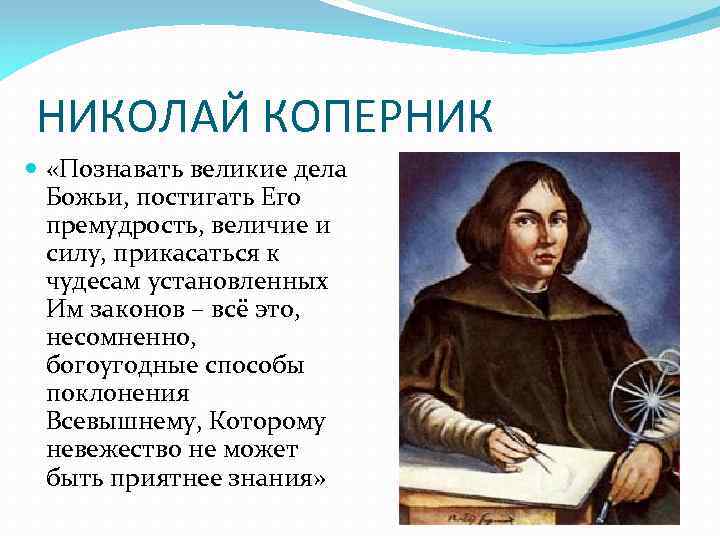 НИКОЛАЙ КОПЕРНИК

«Познавать великие дела Божьи, постигать Его премудрость, величие и силу, прикасаться к чудесам установленных Им законов – всё это, несомненно, богоугодные способы поклонения Всевышнему, Которому невежество не может быть приятнее знания»